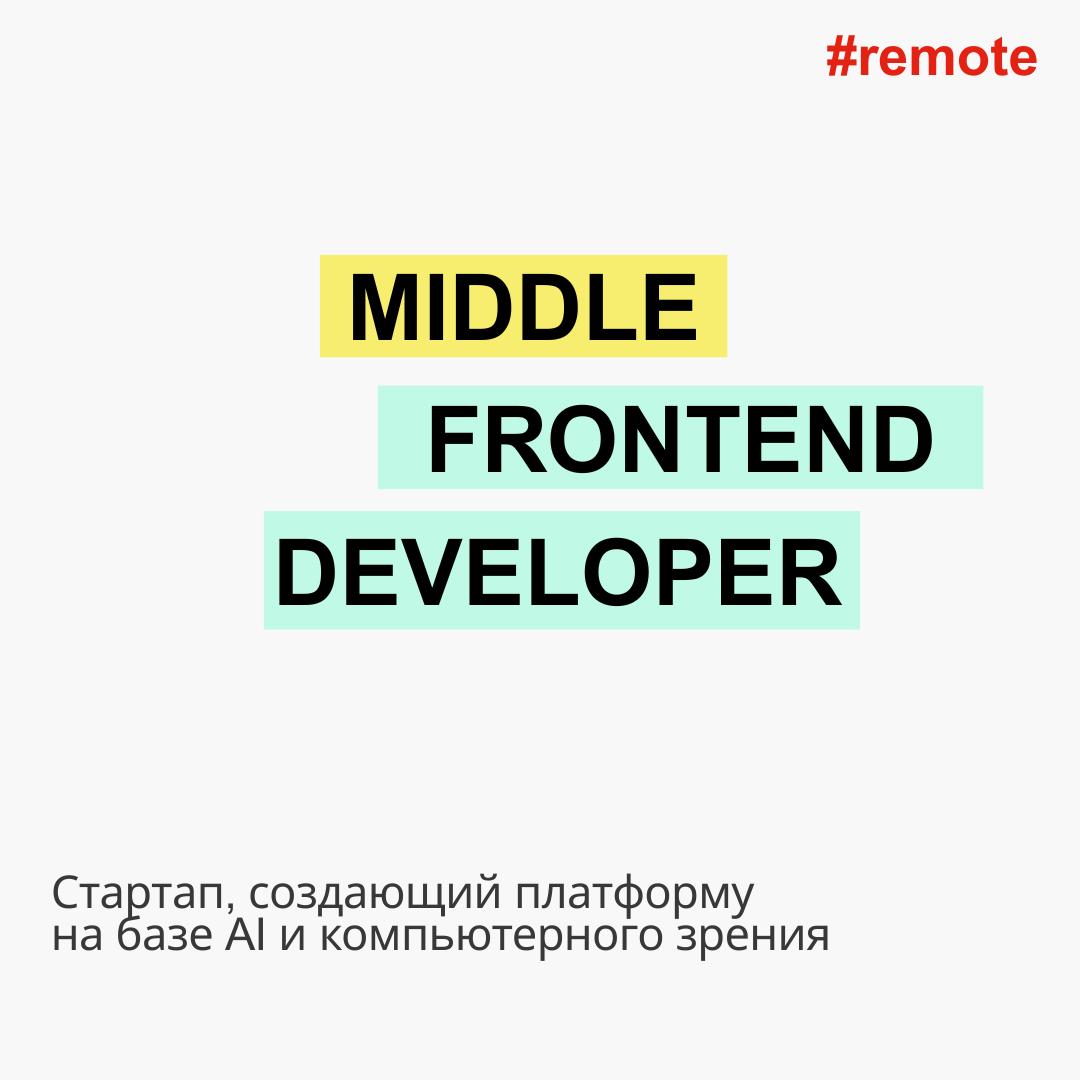 #remote

MIDDLE
FRONTEND
DEVELOPER

Стартап, создающий платформу на базе AI и компьютерного зрения